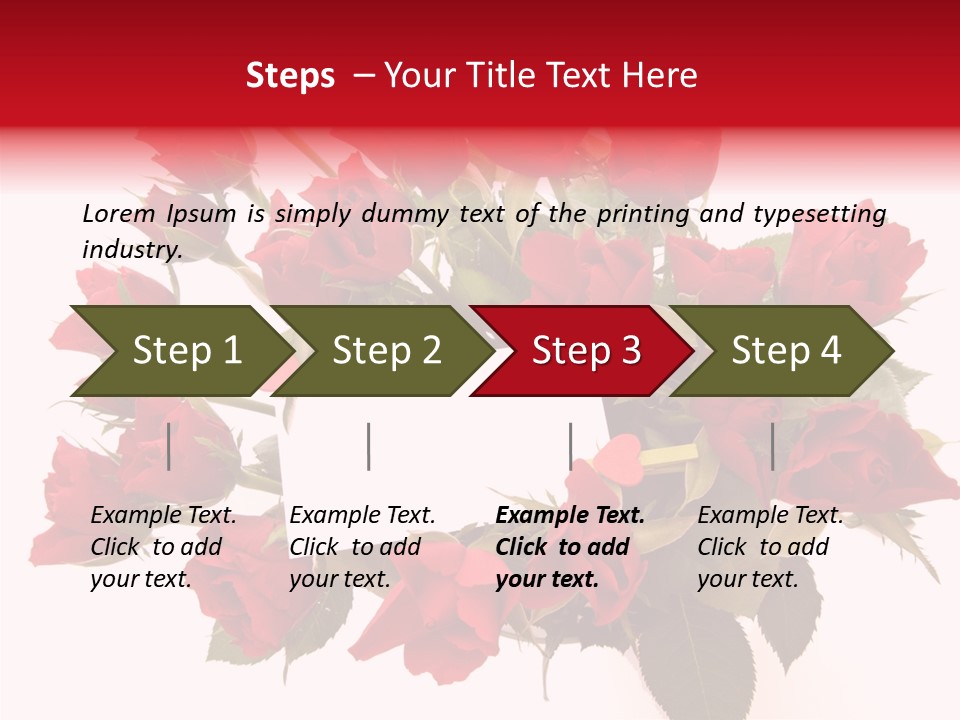 Steps – Your Title Text Here

Lorem Ipsum is simply dummy text of the printing and typesetting industry.

Step 1

Step 2

Step 3

Step 4

Example Text. Click to add your text.

Example Text. Click to add your text.

Example Text. Click to add your text.

Example Text. Click to add your text.